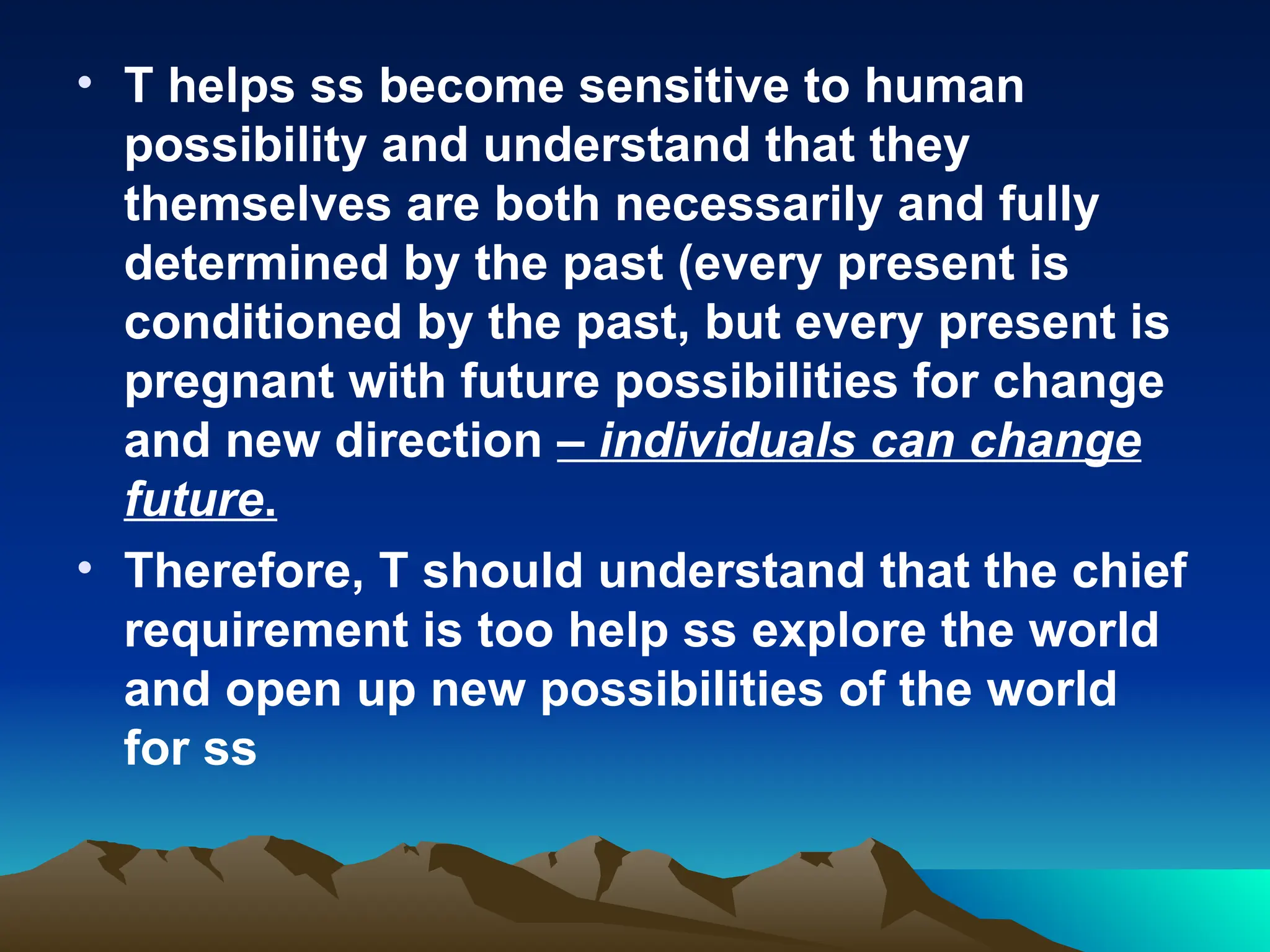 • T helps ss become sensitive to human possibility and understand that they themselves are both necessarily and fully determined by the past (every present is conditioned by the past, but every present is pregnant with future possibilities for change and new direction – individuals can change future.

• Therefore, T should understand that the chief requirement is too help ss explore the world and open up new possibilities of the world for ss